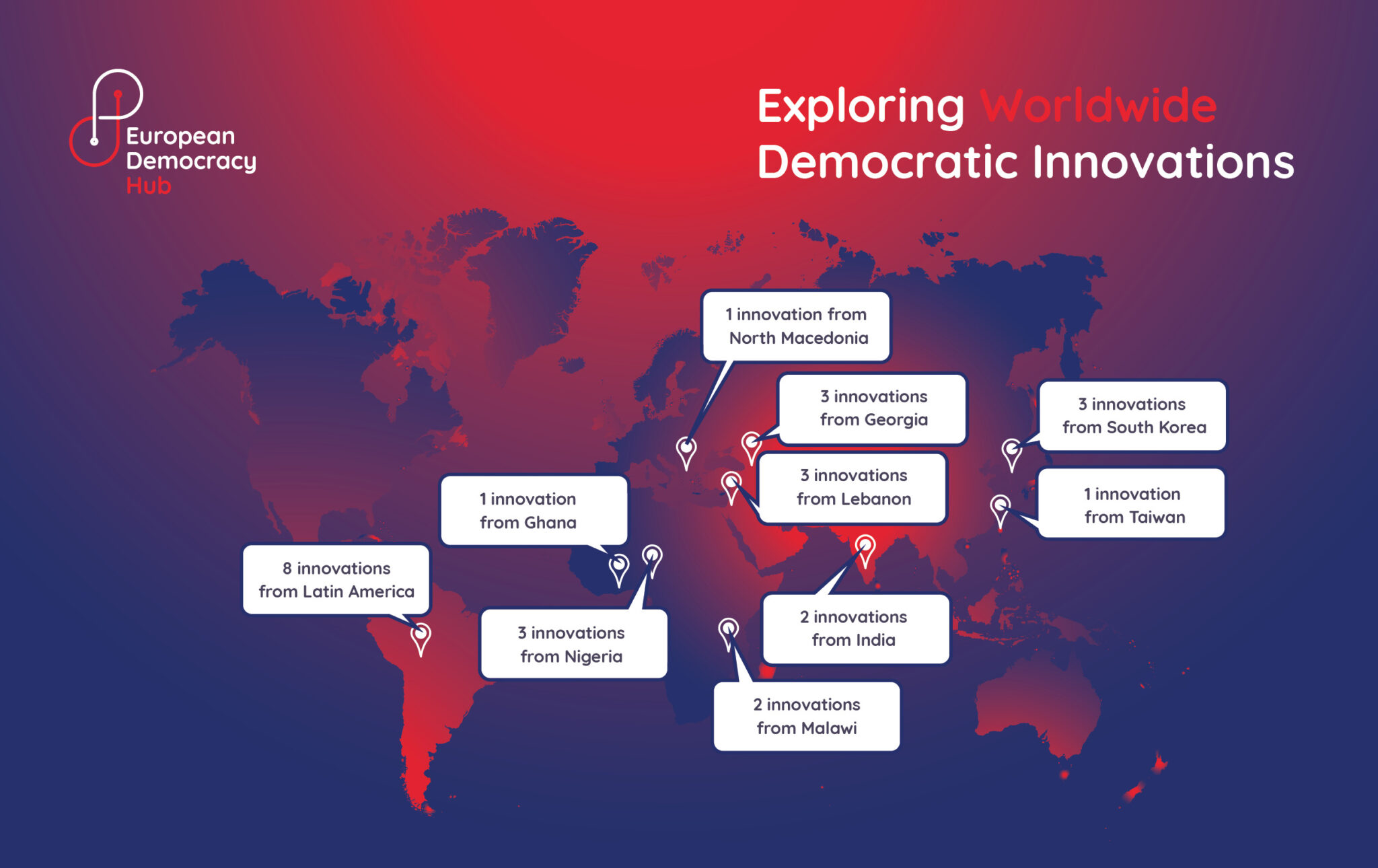 European Democracy Hub

Exploring Worldwide Democratic Innovations

1 innovation from North Macedonia

3 innovations from Georgia

3 innovations from South Korea

3 innovations from Lebanon

1 innovation from Taiwan

1 innovation from Ghana

8 innovations from Latin America

3 innovations from Nigeria

2 innovations from India

2 innovations from Malawi